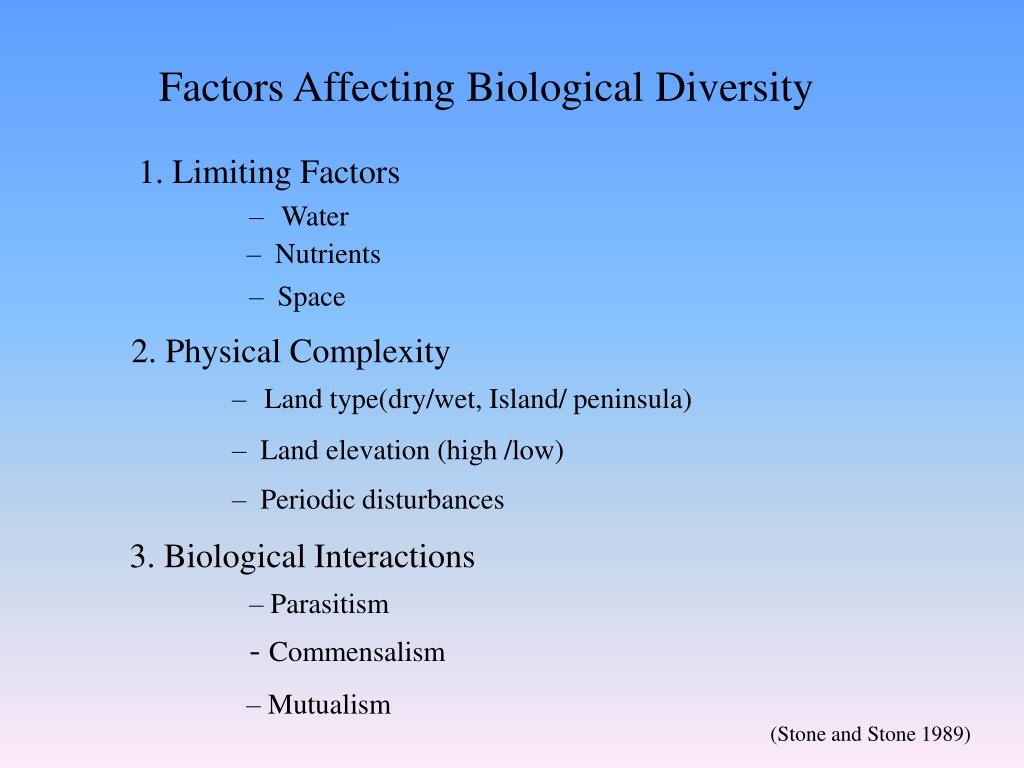 Factors Affecting Biological Diversity

1. Limiting Factors

– Water

– Nutrients

– Space

2. Physical Complexity

– Land type(dry/wet, Island/ peninsula)

– Land elevation (high /low)

– Periodic disturbances

3. Biological Interactions

– Parasitism

- Commensalism

– Mutualism

(Stone and Stone 1989)